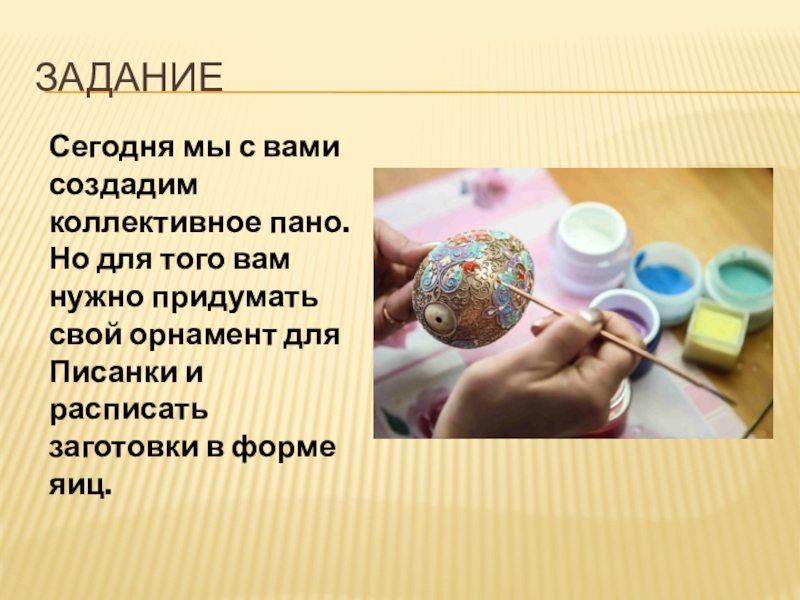 ЗАДАНИЕ

Сегодня мы с вами создадим коллективное пано. Но для того вам нужно придумать свой орнамент для Писанки и расписать заготовки в форме яиц.